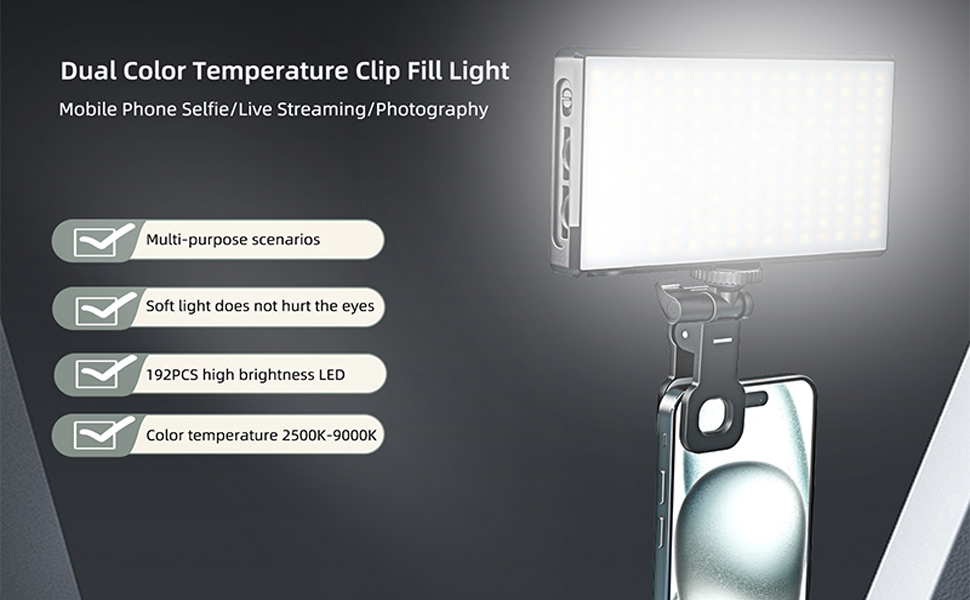 Dual Color Temperature Clip Fill Light

Mobile Phone Selfie/Live Streaming/Photography

Multi-purpose scenarios

Soft light does not hurt the eyes

192PCS high brightness LED

Color temperature 2500K-9000K